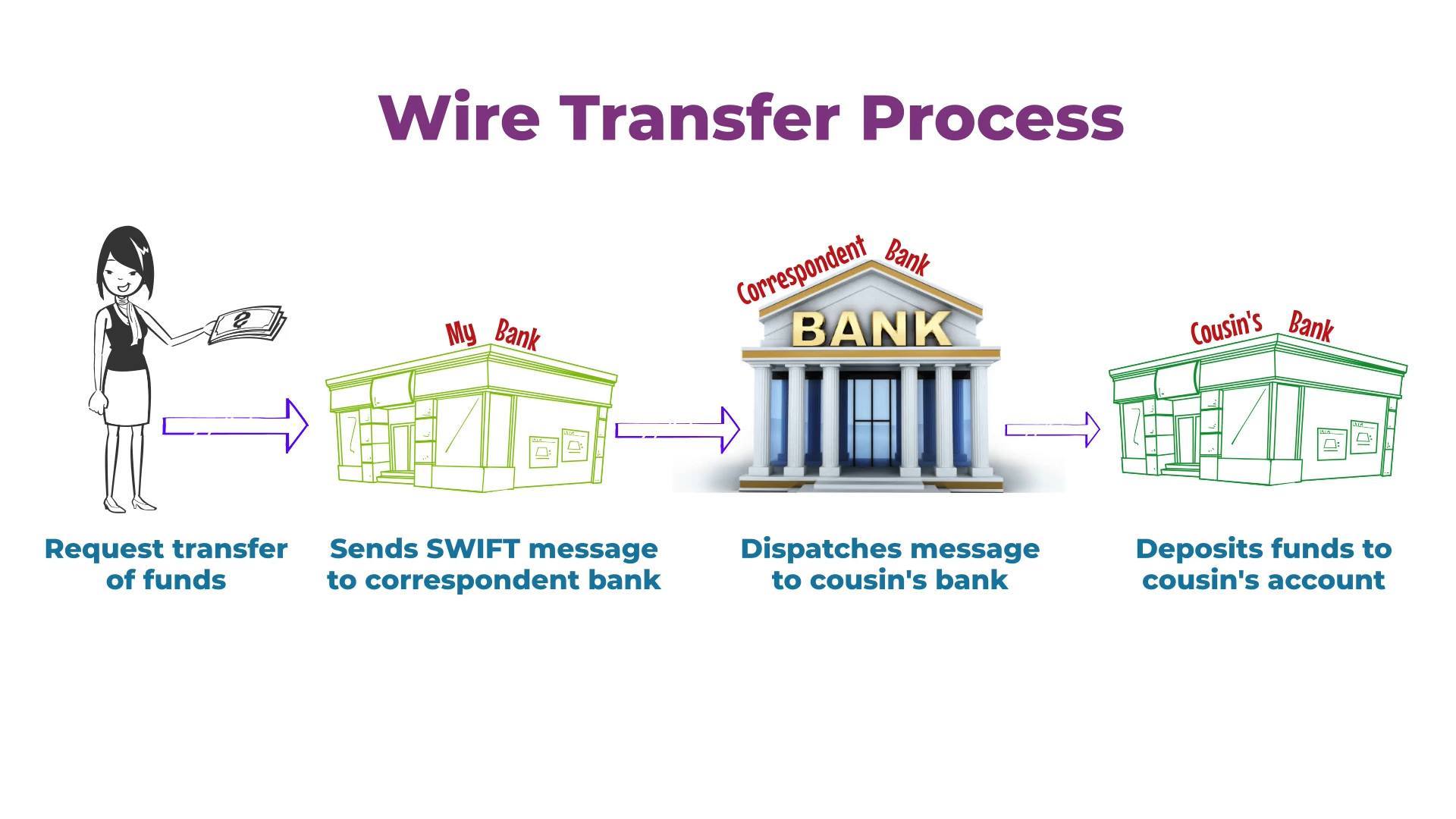 Wire Transfer Process

My Bank

Correspondent Bank

BANK

Cousin's Bank

Request transfer of funds

Sends SWIFT message to correspondent bank

Dispatches message to cousin's bank

Deposits funds to cousin's account